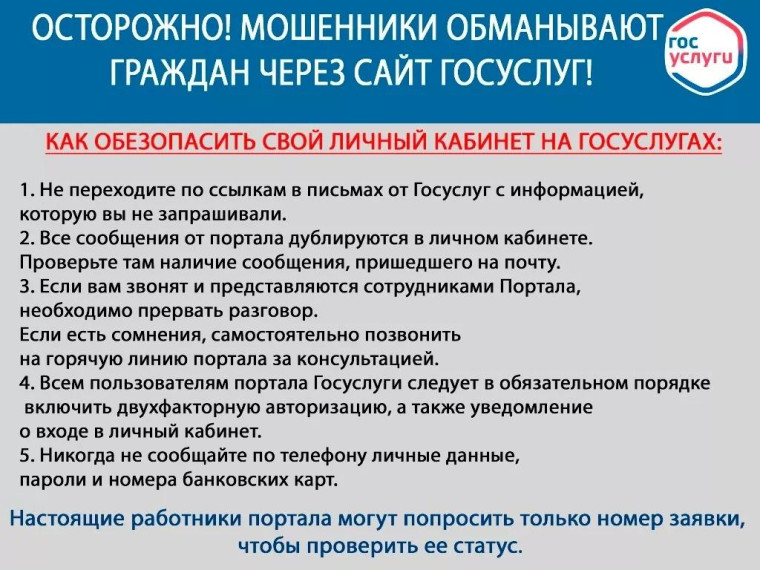 ОСТОРОЖНО! МОШЕННИКИ ОБМАНЫВАЮТ ГРАЖДАН ЧЕРЕЗ САЙТ ГОСУСЛУГ!

гос услуги

КАК ОБЕЗОПАСИТЬ СВОЙ ЛИЧНЫЙ КАБИНЕТ НА ГОСУСЛУГАХ:

1. Не переходите по ссылкам в письмах от Госуслуг с информацией, которую вы не запрашивали.
2. Все сообщения от портала дублируются в личном кабинете. Проверьте там наличие сообщения, пришедшего на почту.
3. Если вам звонят и представляются сотрудниками Портала, необходимо прервать разговор.
Если есть сомнения, самостоятельно позвонить на горячую линию портала за консультацией.
4. Всем пользователям портала Госуслуги следует в обязательном порядке включить двухфакторную авторизацию, а также уведомление о входе в личный кабинет.
5. Никогда не сообщайте по телефону личные данные, пароли и номера банковских карт.

Настоящие работники портала могут попросить только номер заявки, чтобы проверить ее статус.